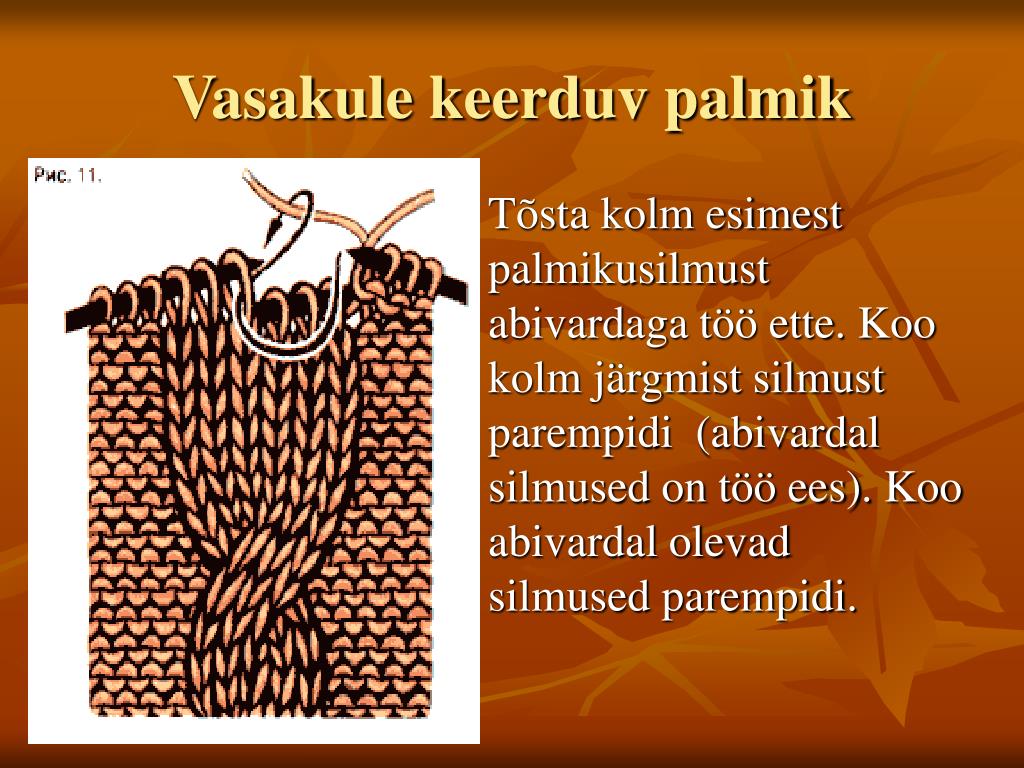 Vasakule keerduv palmik

Рис. 11.

Tõsta kolm esimest palmikusilmust abivardaga töö ette. Koo kolm järgmist silmust parempidi (abivardal silmused on töö ees). Koo abivardal olevad silmused parempidi.